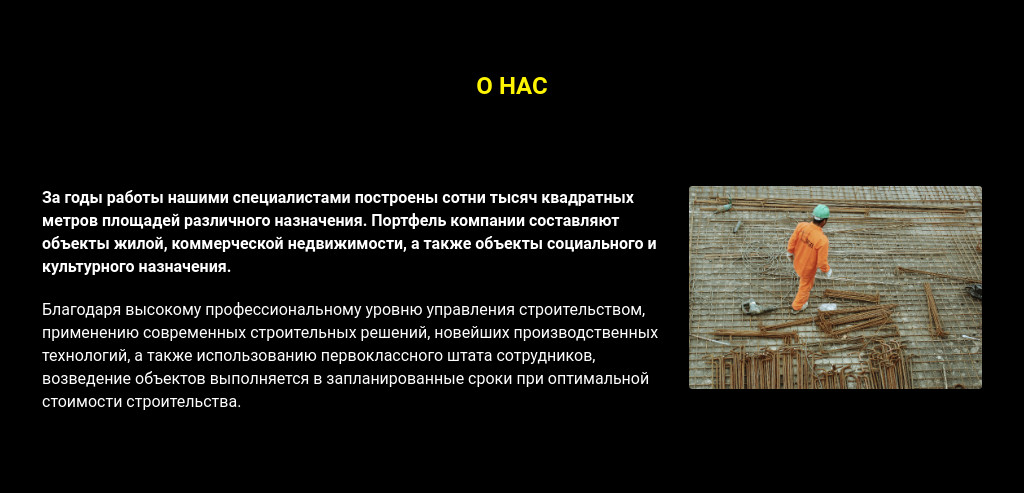 О НАС

За годы работы нашими специалистами построены сотни тысяч квадратных метров площадей различного назначения. Портфель компании составляют объекты жилой, коммерческой недвижимости, а также объекты социального и культурного назначения.

Благодаря высокому профессиональному уровню управления строительством, применению современных строительных решений, новейших производственных технологий, а также использованию первоклассного штата сотрудников, возведение объектов выполняется в запланированные сроки при оптимальной стоимости строительства.